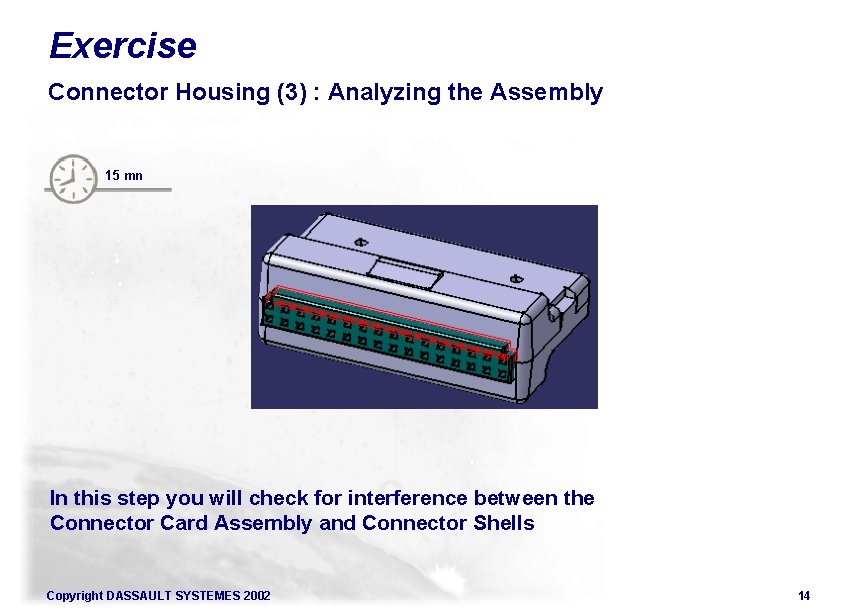 Exercise

Connector Housing (3) : Analyzing the Assembly

15 mn

In this step you will check for interference between the Connector Card Assembly and Connector Shells

Copyright DASSAULT SYSTEMES 2002

14